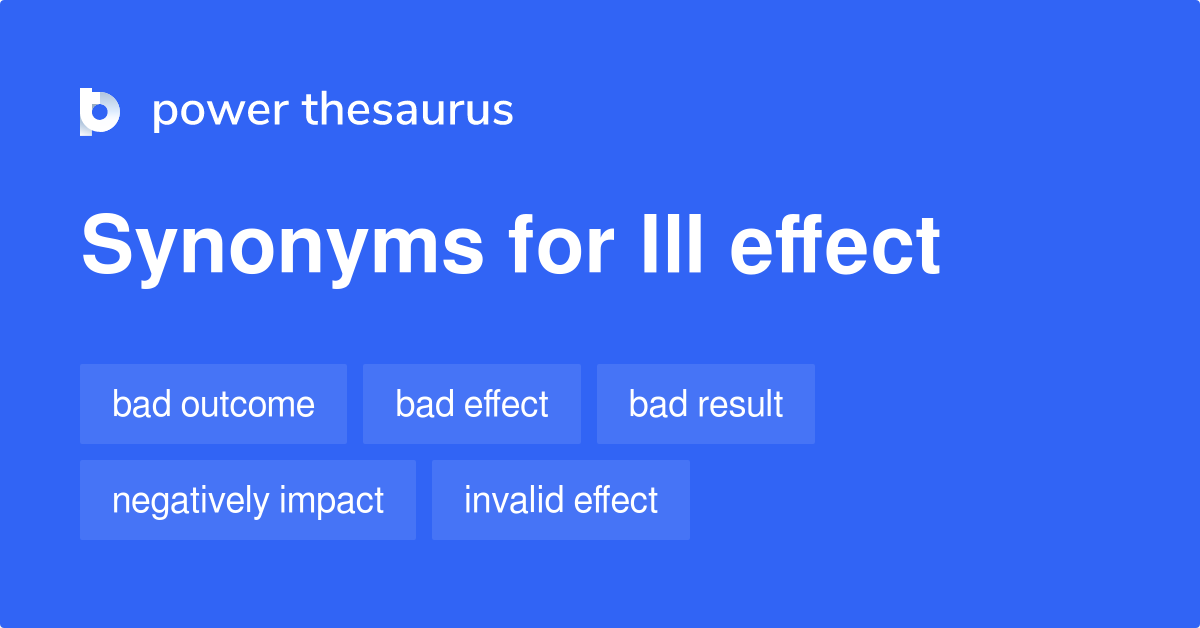 power thesaurus

Synonyms for Ill effect

bad outcome
bad effect
bad result
negatively impact
invalid effect